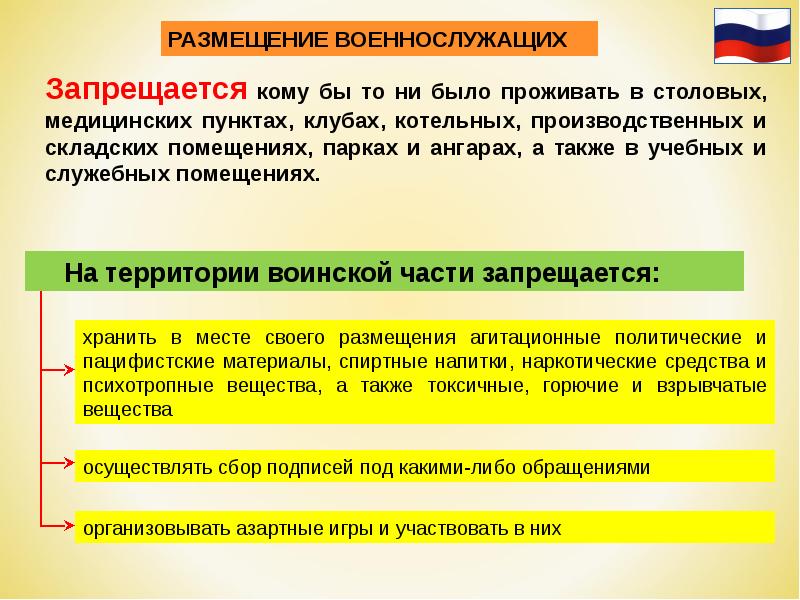 РАЗМЕЩЕНИЕ ВОЕННОСЛУЖАЩИХ

Запрещается кому бы то ни было проживать в столовых, медицинских пунктах, клубах, котельных, производственных и складских помещениях, парках и ангарах, а также в учебных и служебных помещениях.

На территории воинской части запрещается:

хранить в месте своего размещения агитационные политические и пацифистские материалы, спиртные напитки, наркотические средства и психотропные вещества, а также токсичные, горючие и взрывчатые вещества

осуществлять сбор подписей под какими-либо обращениями

организовывать азартные игры и участвовать в них